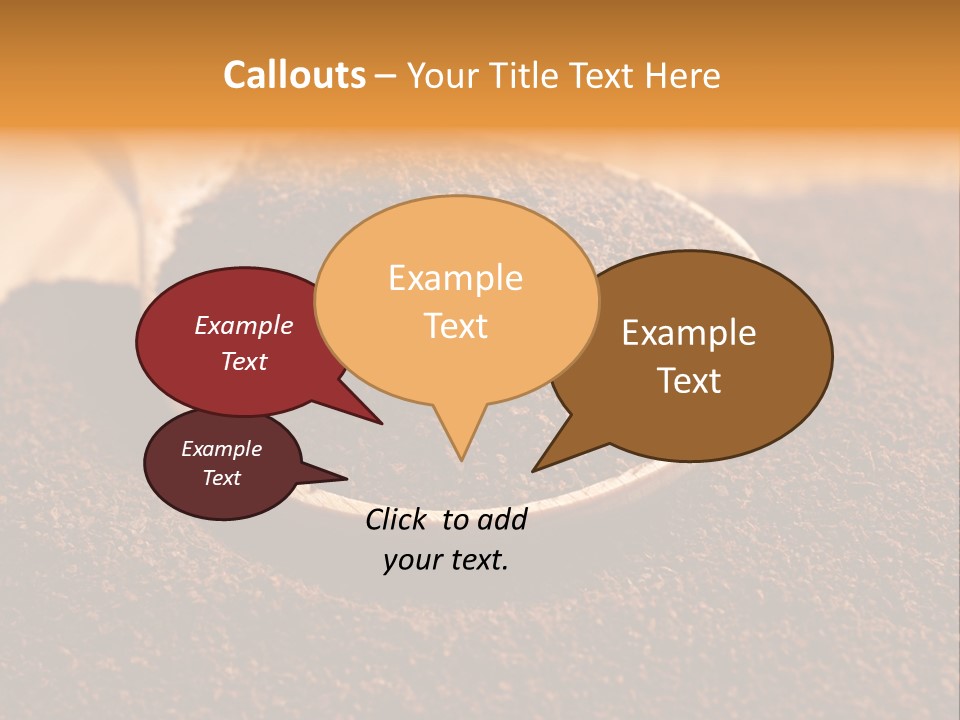 Callouts – Your Title Text Here

Example Text

Example Text

Example Text

Example Text

Click to add your text.